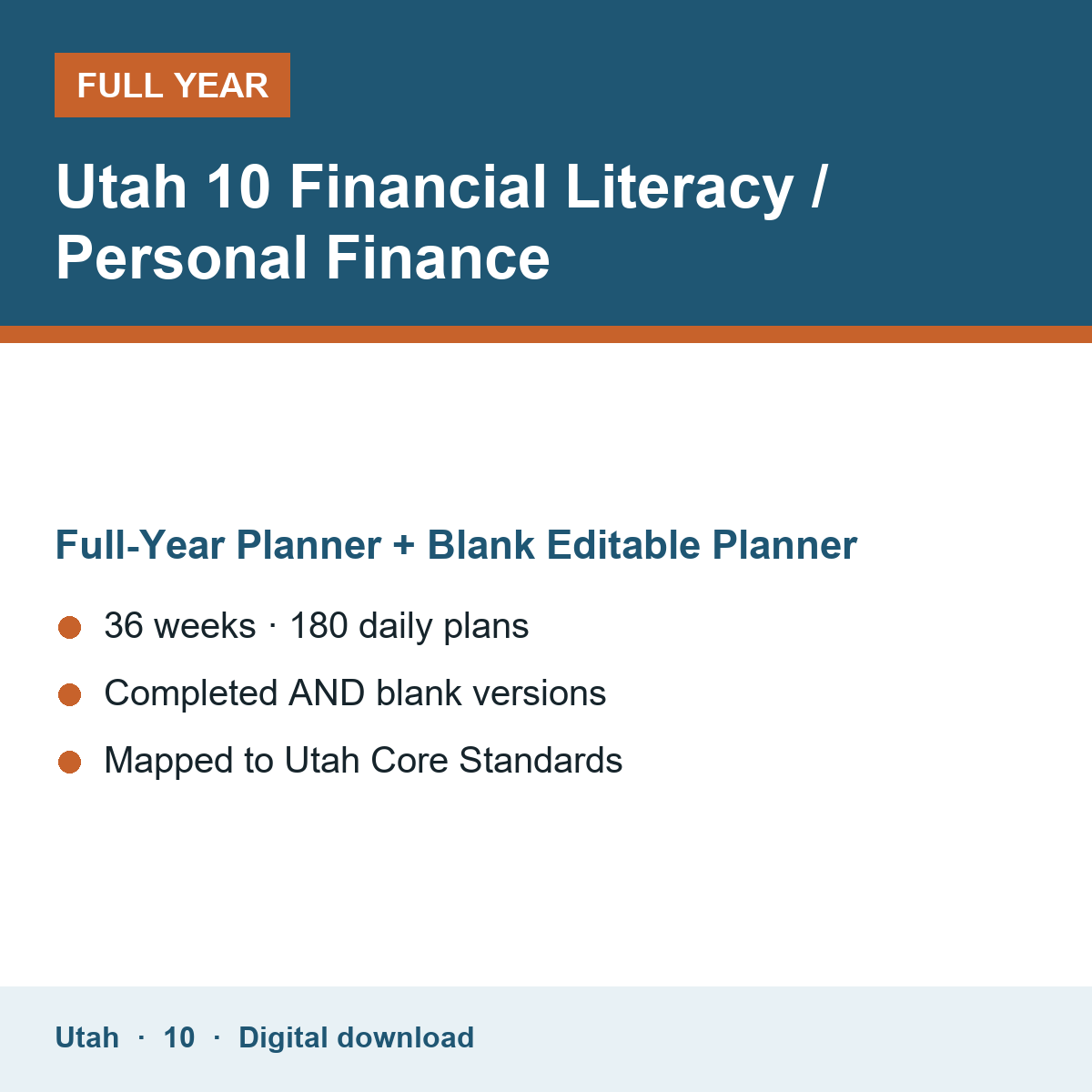 FULL YEAR

Utah 10 Financial Literacy / Personal Finance

Full-Year Planner + Blank Editable Planner

36 weeks · 180 daily plans

Completed AND blank versions

Mapped to Utah Core Standards

Utah · 10 · Digital download